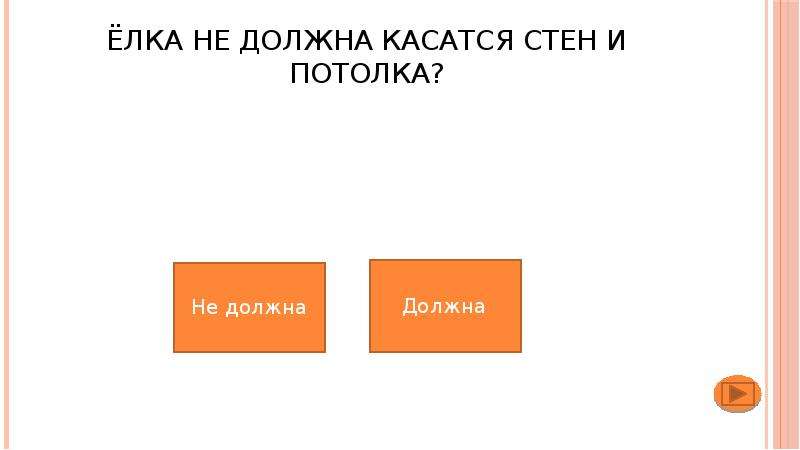 ЁЛКА НЕ ДОЛЖНА КАСАТСЯ СТЕН И ПОТОЛКА?

Не должна

Должна